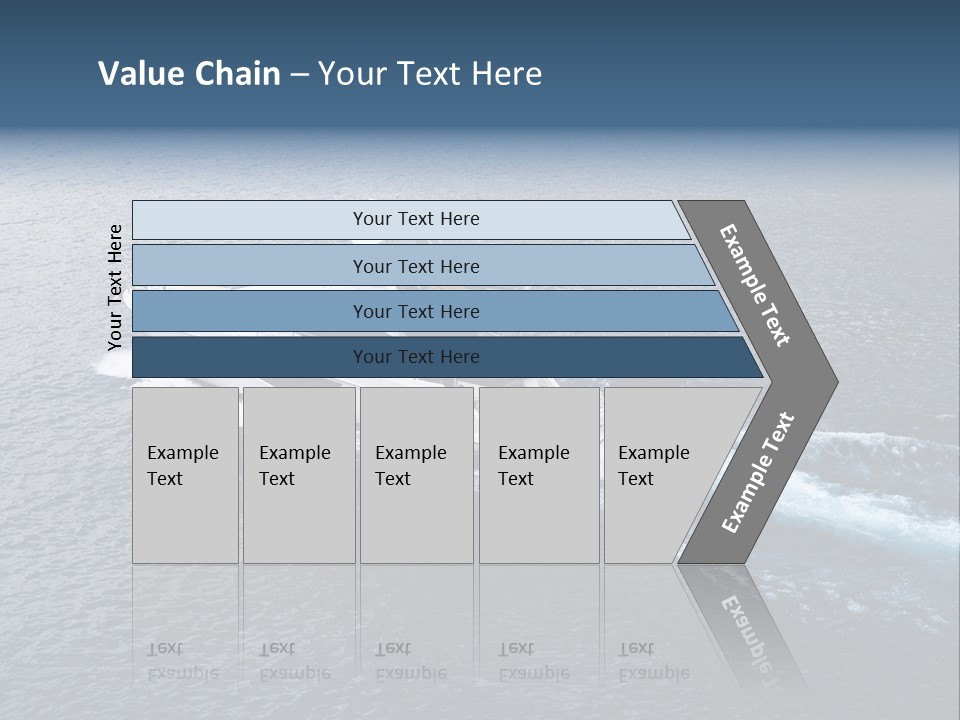 Value Chain – Your Text Here

Your Text Here

Your Text Here

Your Text Here

Your Text Here

Your Text Here

Example Text

Example Text

Example Text

Example Text

Example Text

Example Text

Example Text